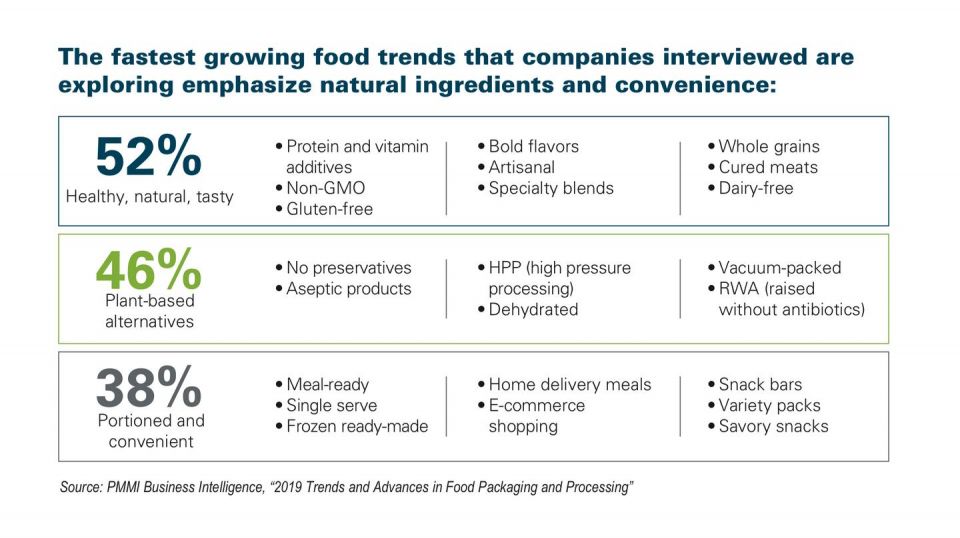 The fastest growing food trends that companies interviewed are exploring emphasize natural ingredients and convenience:

52%
Healthy, natural, tasty

• Protein and vitamin additives
• Non-GMO
• Gluten-free

• Bold flavors
• Artisanal
• Specialty blends

• Whole grains
• Cured meats
• Dairy-free

46%
Plant-based alternatives

• No preservatives
• Aseptic products

• HPP (high pressure processing)
• Dehydrated

• Vacuum-packed
• RWA (raised without antibiotics)

38%
Portioned and convenient

• Meal-ready
• Single serve
• Frozen ready-made

• Home delivery meals
• E-commerce shopping

• Snack bars
• Variety packs
• Savory snacks

Source: PMMI Business Intelligence, "2019 Trends and Advances in Food Packaging and Processing"